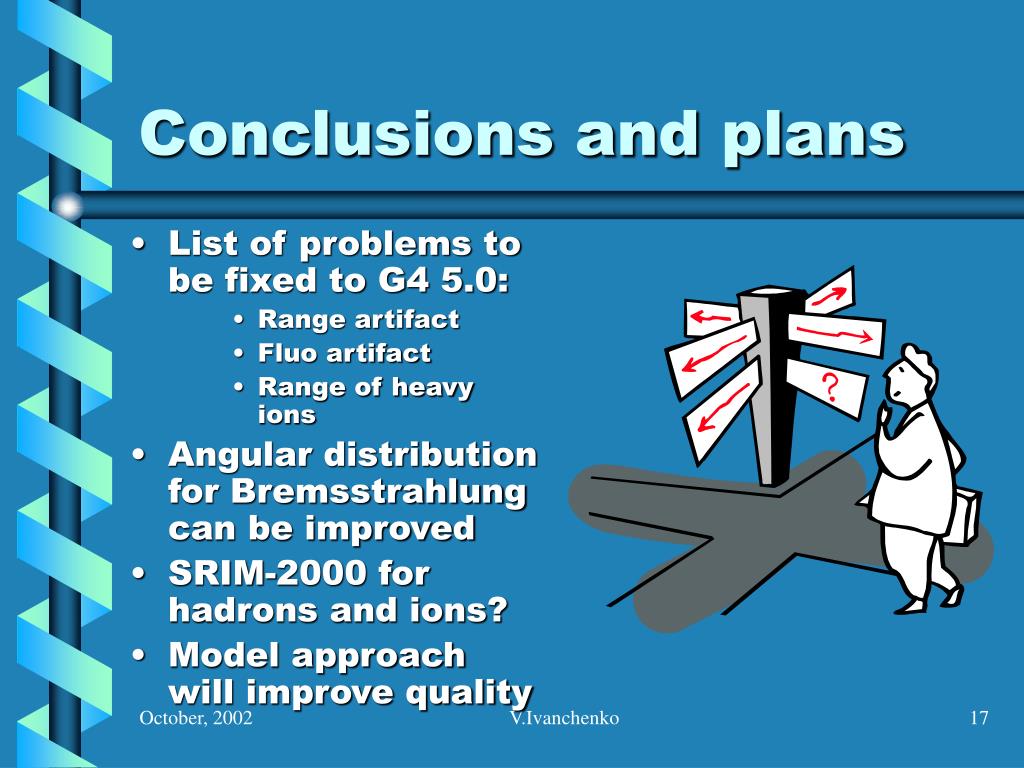 Conclusions and plans

• List of problems to be fixed to G4 5.0:
  • Range artifact
  • Fluo artifact
  • Range of heavy ions
• Angular distribution for Bremsstrahlung can be improved
• SRIM-2000 for hadrons and ions?
• Model approach will improve quality

?

October, 2002
V.Ivanchenko
17